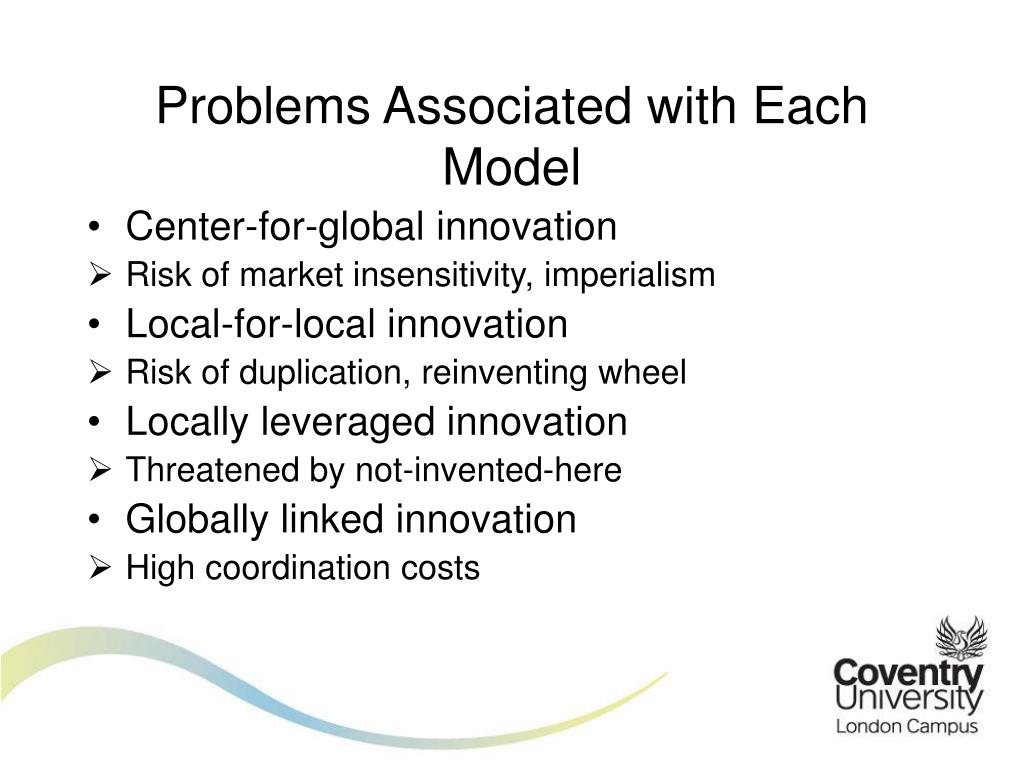 Problems Associated with Each Model

• Center-for-global innovation
➢ Risk of market insensitivity, imperialism
• Local-for-local innovation
➢ Risk of duplication, reinventing wheel
• Locally leveraged innovation
➢ Threatened by not-invented-here
• Globally linked innovation
➢ High coordination costs

Coventry University
London Campus